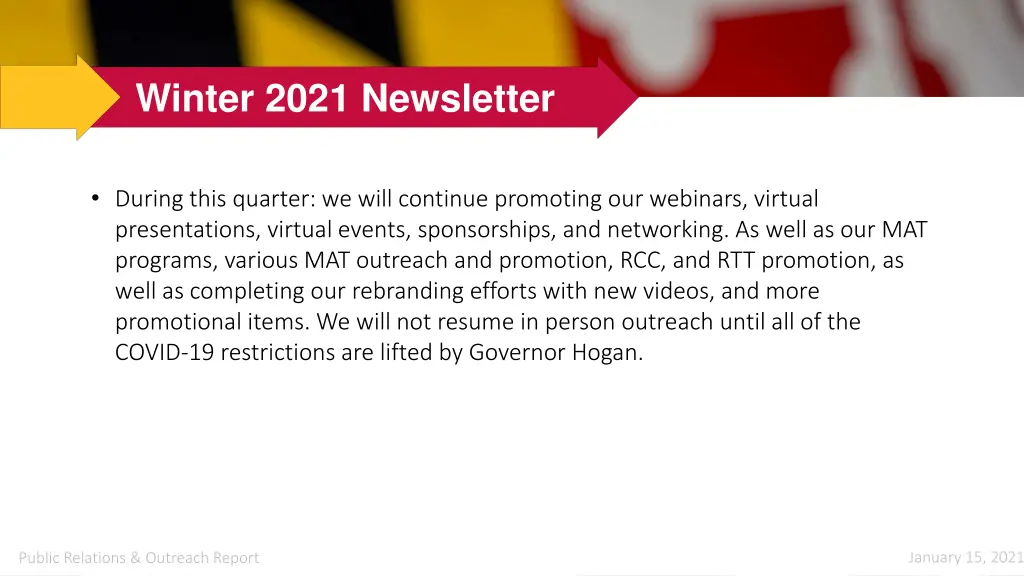 Winter 2021 Newsletter

• During this quarter: we will continue promoting our webinars, virtual presentations, virtual events, sponsorships, and networking. As well as our MAT programs, various MAT outreach and promotion, RCC, and RTT promotion, as well as completing our rebranding efforts with new videos, and more promotional items. We will not resume in person outreach until all of the COVID-19 restrictions are lifted by Governor Hogan.

Public Relations & Outreach Report

January 15, 2021